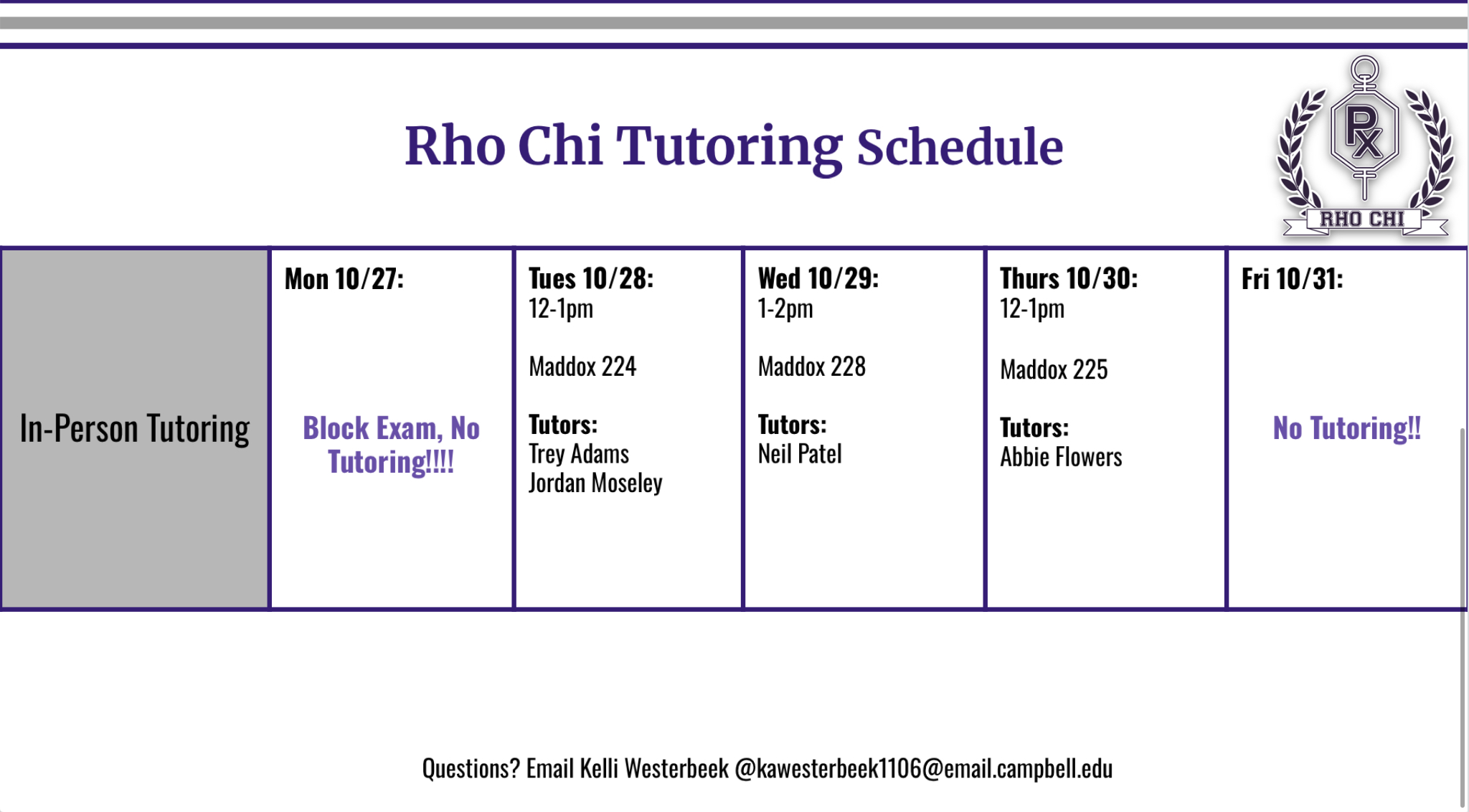 Rho Chi Tutoring Schedule

RX
RHO CHI

| In-Person Tutoring | Mon 10/27: Block Exam, No Tutoring!!!! | Tues 10/28: 12-1pm Maddox 224 Tutors: Trey Adams Jordan Moseley | Wed 10/29: 1-2pm Maddox 228 Tutors: Neil Patel | Thurs 10/30: 12-1pm Maddox 225 Tutors: Abbie Flowers | Fri 10/31: No Tutoring!! |
|---|---|---|---|---|---|

Questions? Email Kelli Westerbeek @kawesterbeek1106@email.campbell.edu